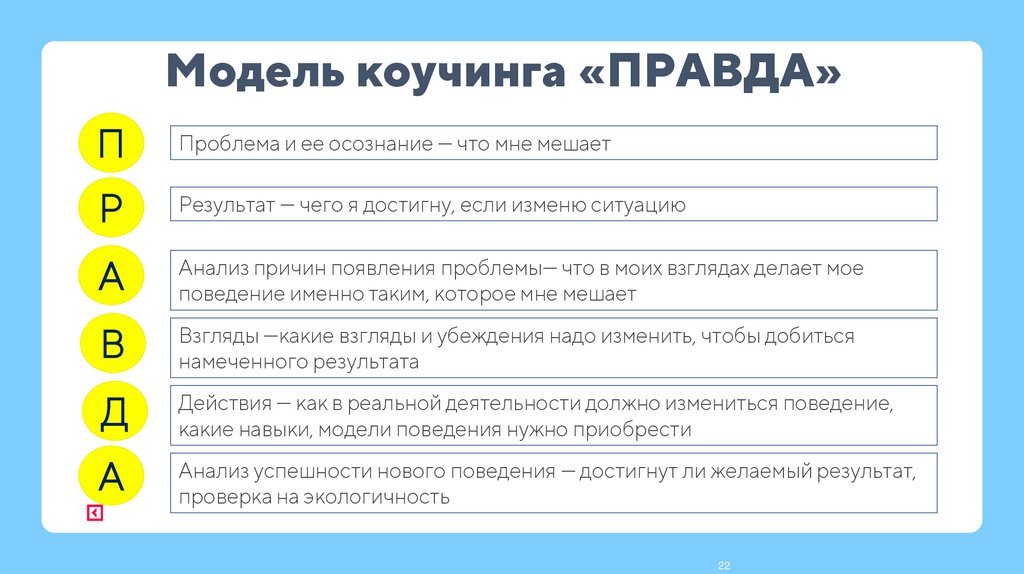 Модель коучинга «ПРАВДА»

П

Проблема и ее осознание — что мне мешает

Р

Результат — чего я достигну, если изменю ситуацию

А

Анализ причин появления проблемы— что в моих взглядах делает мое поведение именно таким, которое мне мешает

В

Взгляды —какие взгляды и убеждения надо изменить, чтобы добиться намеченного результата

Д

Действия — как в реальной деятельности должно измениться поведение, какие навыки, модели поведения нужно приобрести

А

Анализ успешности нового поведения — достигнут ли желаемый результат, проверка на экологичность

22